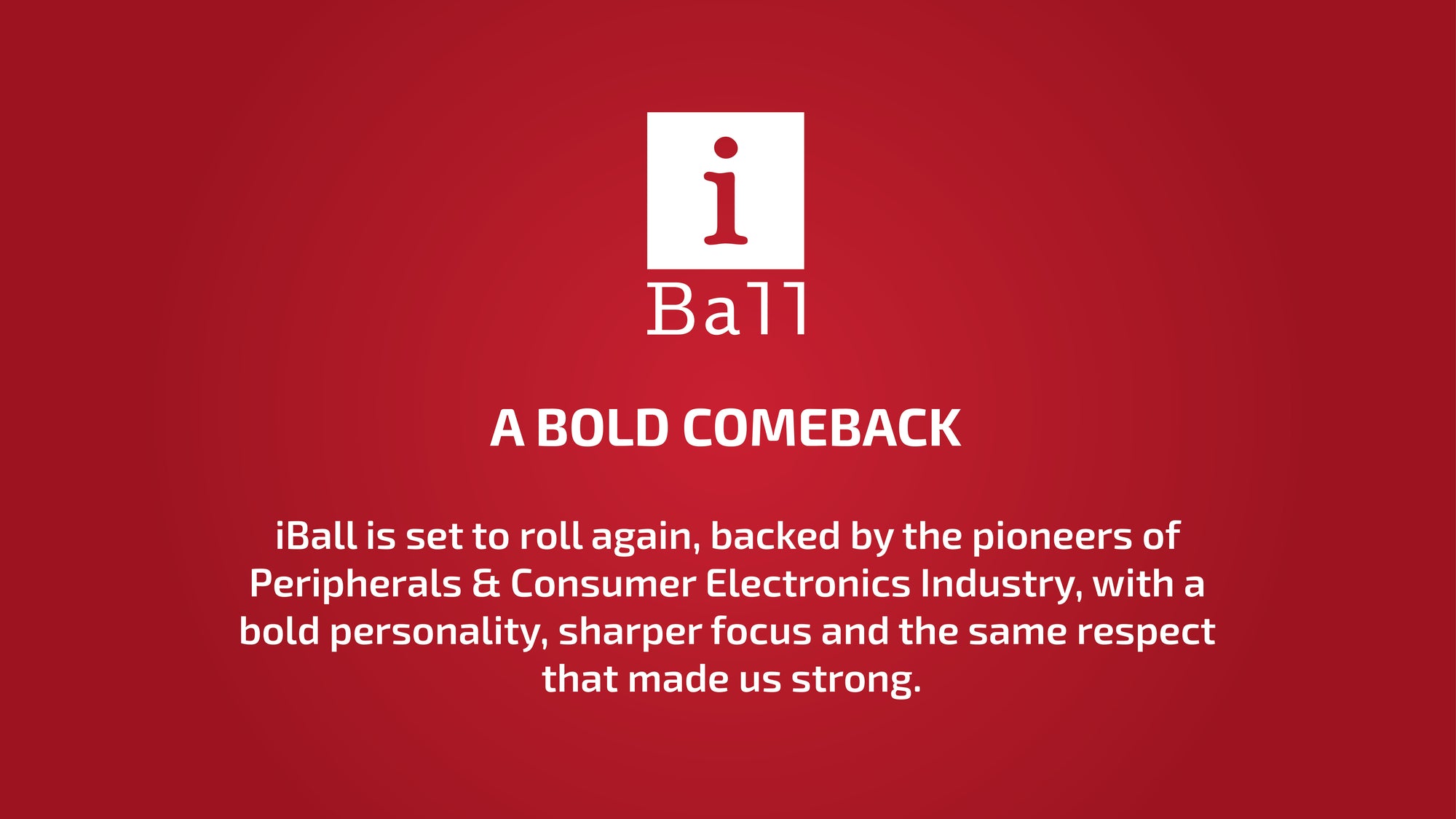 i
Ball

A BOLD COMEBACK

iBall is set to roll again, backed by the pioneers of Peripherals & Consumer Electronics Industry, with a bold personality, sharper focus and the same respect that made us strong.